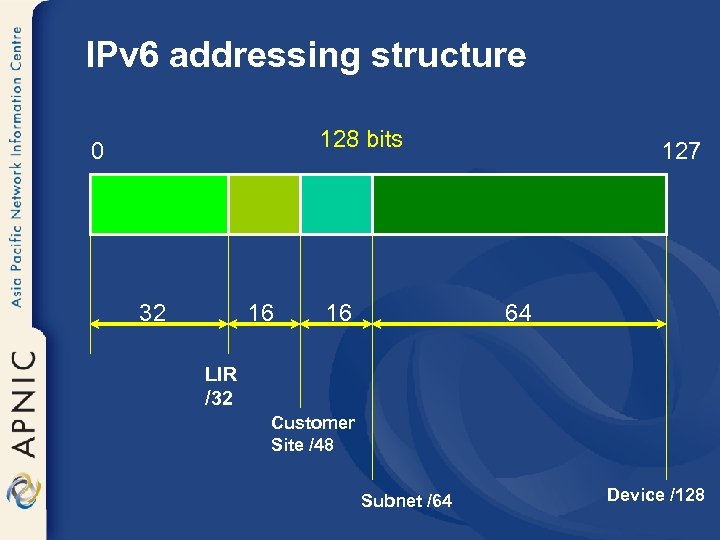 Asia Pacific Network Information Centre

APNIC

IPv6 addressing structure

0

128 bits

127

32

16

16

64

LIR /32

Customer Site /48

Subnet /64

Device /128